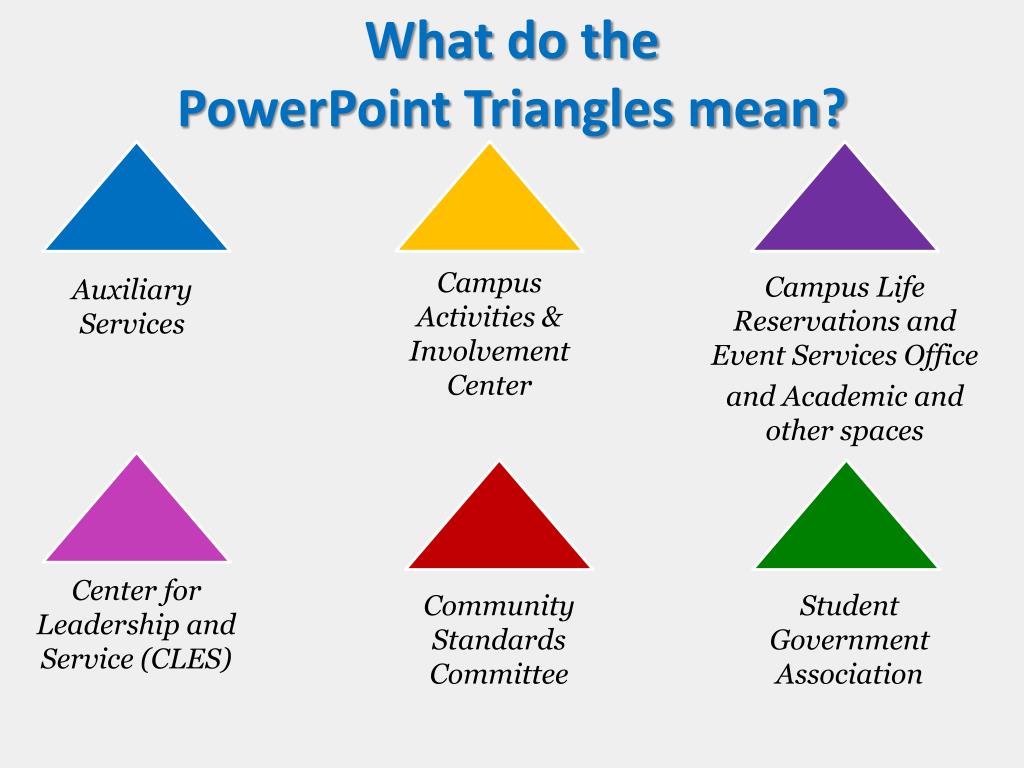 What do the
PowerPoint Triangles mean?

Auxiliary Services

Campus Activities & Involvement Center

Campus Life Reservations and Event Services Office and Academic and other spaces

Center for Leadership and Service (CLES)

Community Standards Committee

Student Government Association